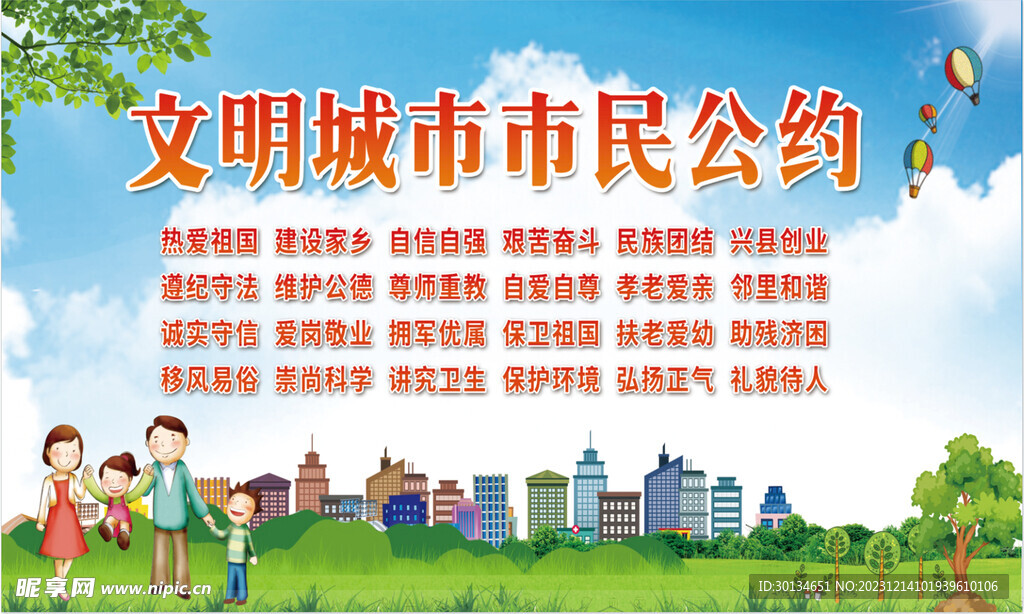 文明城市市民公约

热爱祖国 建设家乡 自信自强 艰苦奋斗 民族团结 兴县创业
遵纪守法 维护公德 尊师重教 自爱自尊 孝老爱亲 邻里和谐
诚实守信 爱岗敬业 拥军优属 保卫祖国 扶老爱幼 助残济困
移风易俗 崇尚科学 讲究卫生 保护环境 弘扬正气 礼貌待人

昵享网 www.nipic.cn
ID:30134651 NO:20231214101939610106